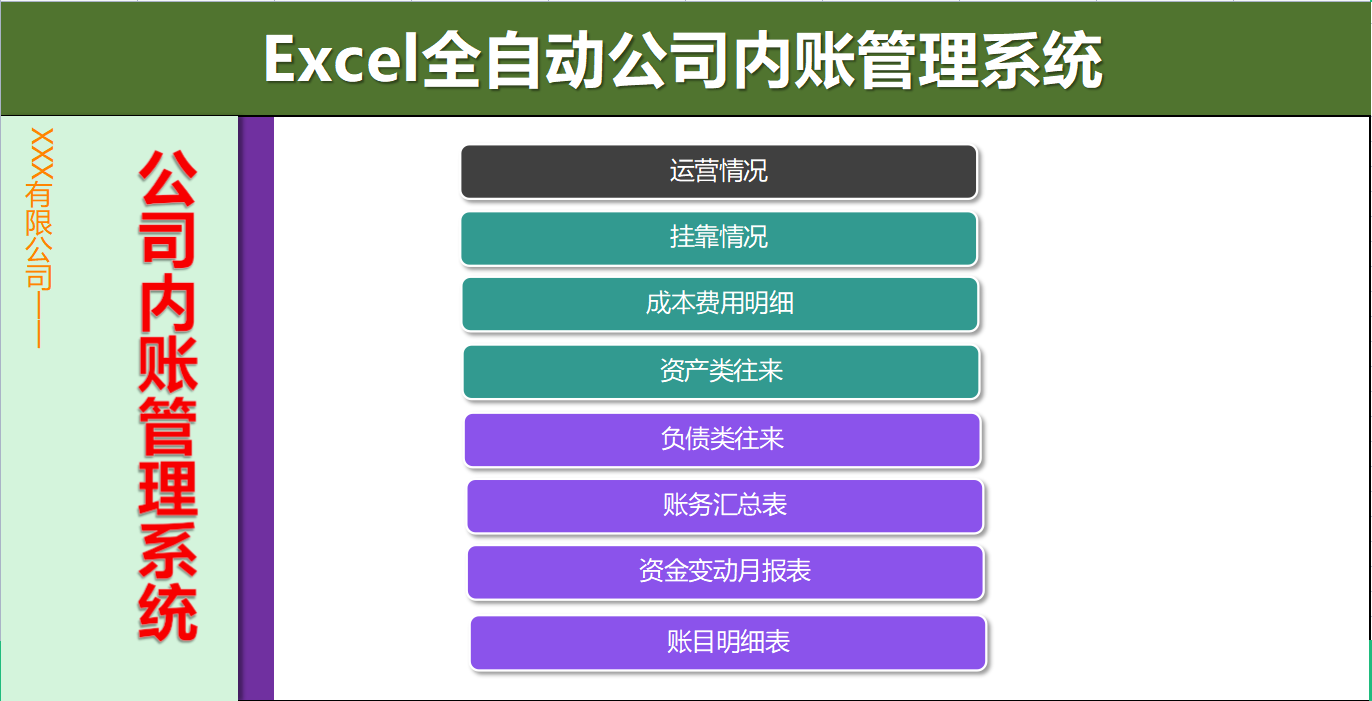 Excel全自动公司内账管理系统

XXX有限公司——

公司内账管理系统

运营情况

挂靠情况

成本费用明细

资产类往来

负债类往来

账务汇总表

资金变动月报表

账目明细表